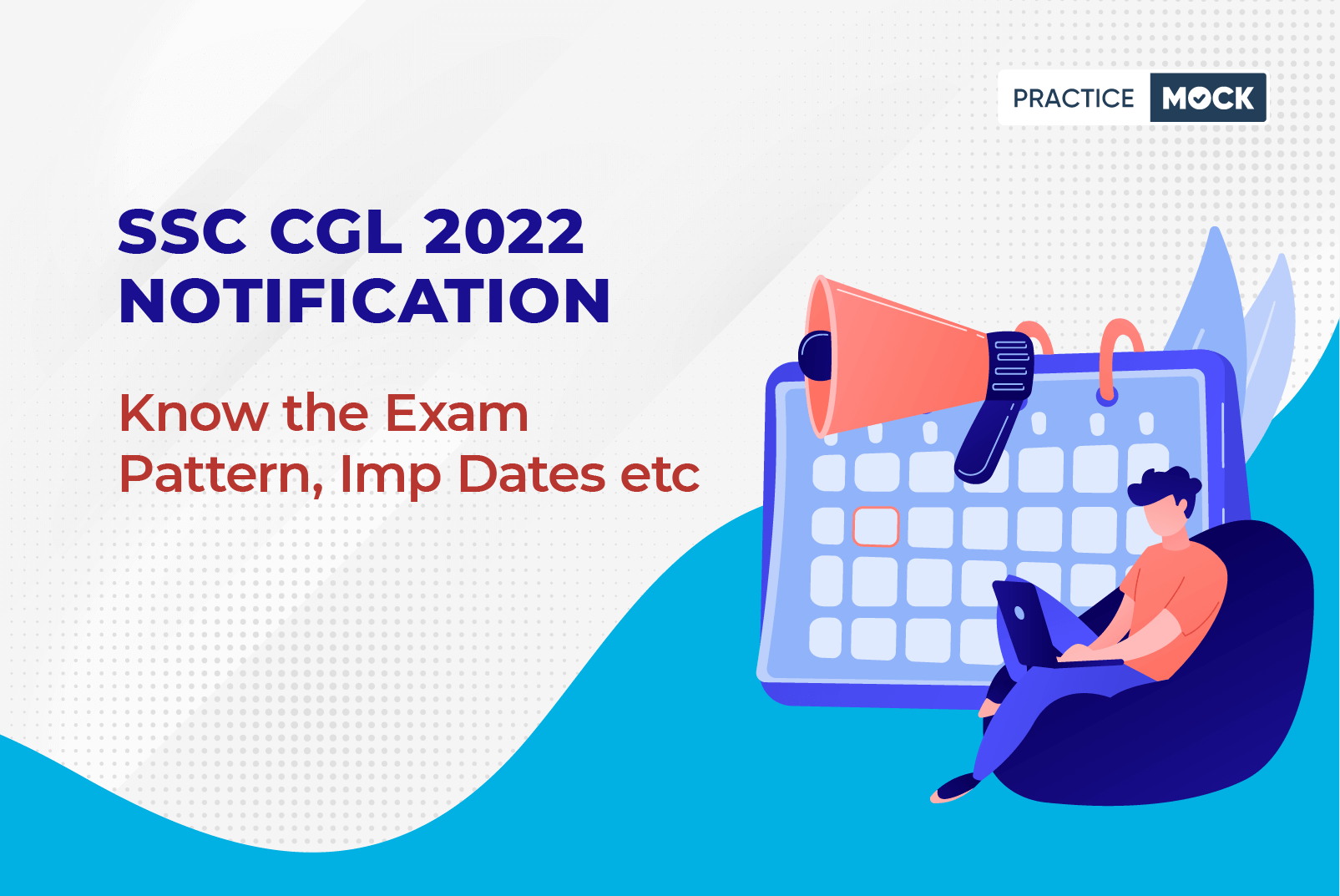 PRACTICE MOCK

SSC CGL 2022 NOTIFICATION

Know the Exam Pattern, Imp Dates etc